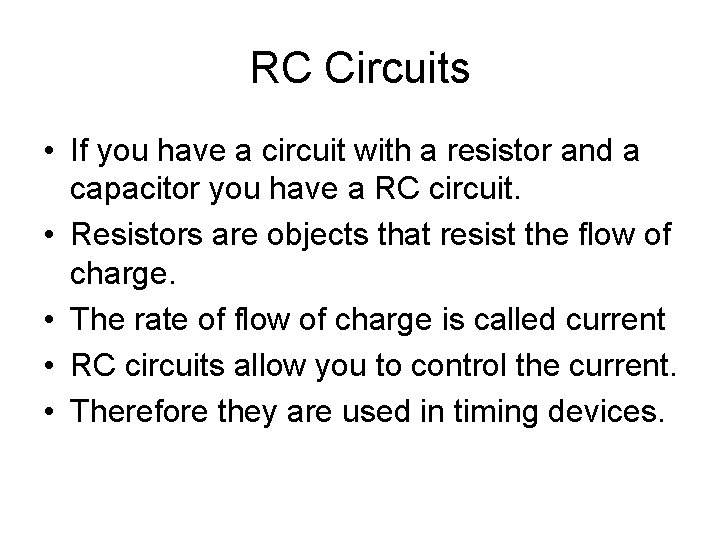 RC Circuits

• If you have a circuit with a resistor and a capacitor you have a RC circuit.
• Resistors are objects that resist the flow of charge.
• The rate of flow of charge is called current
• RC circuits allow you to control the current.
• Therefore they are used in timing devices.